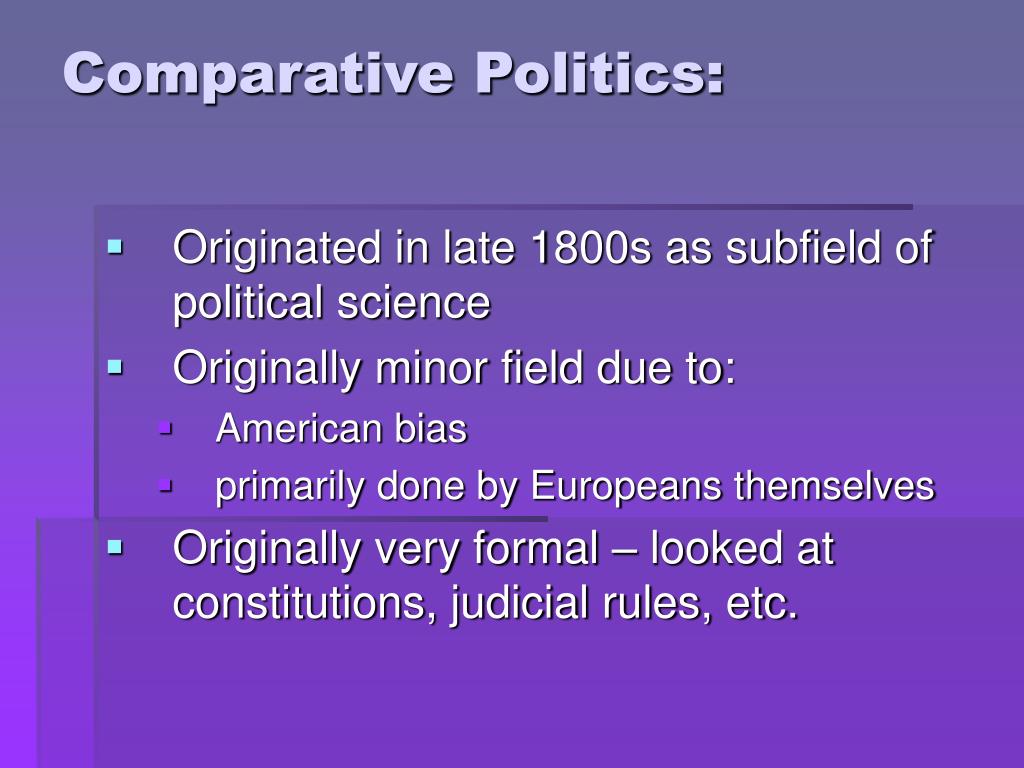 Comparative Politics:

- Originated in late 1800s as subfield of political science
- Originally minor field due to:
  - American bias
  - primarily done by Europeans themselves
- Originally very formal – looked at constitutions, judicial rules, etc.